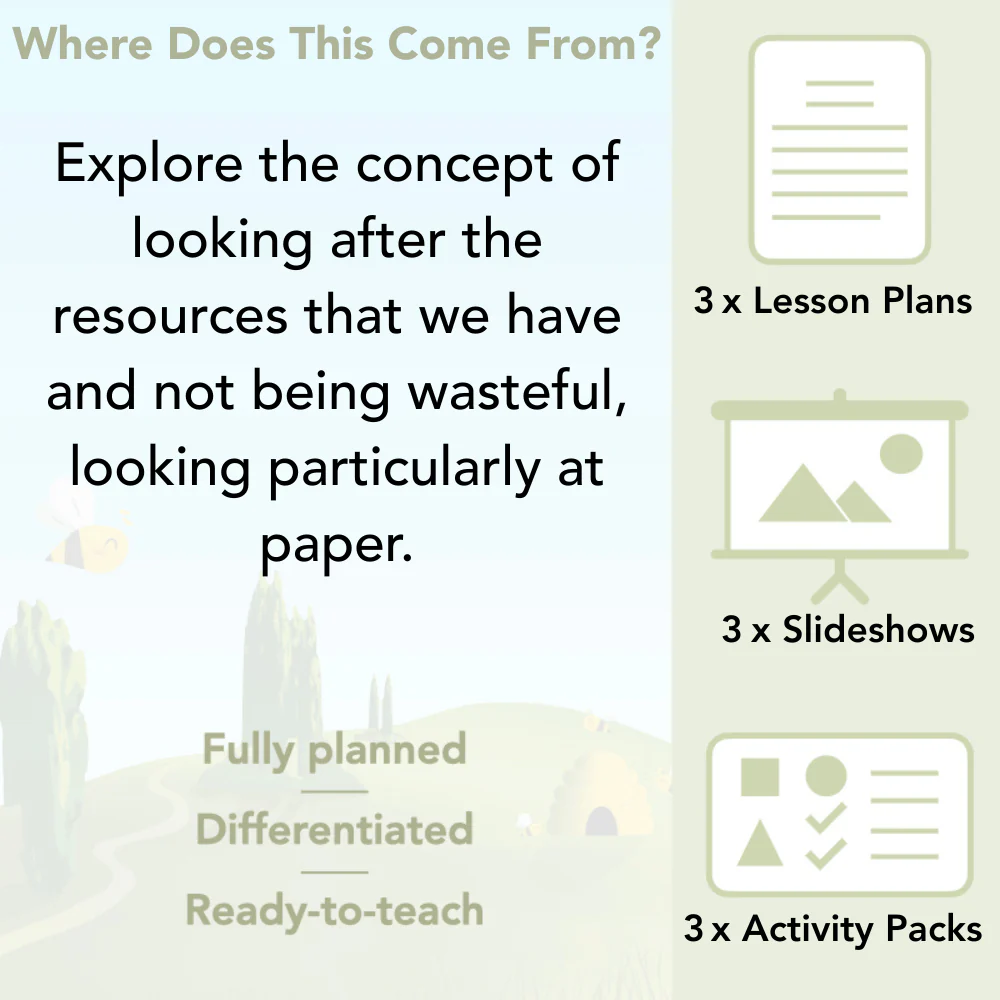 Where Does This Come From?

Explore the concept of looking after the resources that we have and not being wasteful, looking particularly at paper.

Fully planned

Differentiated

Ready-to-teach

3 x Lesson Plans

3 x Slideshows

3 x Activity Packs